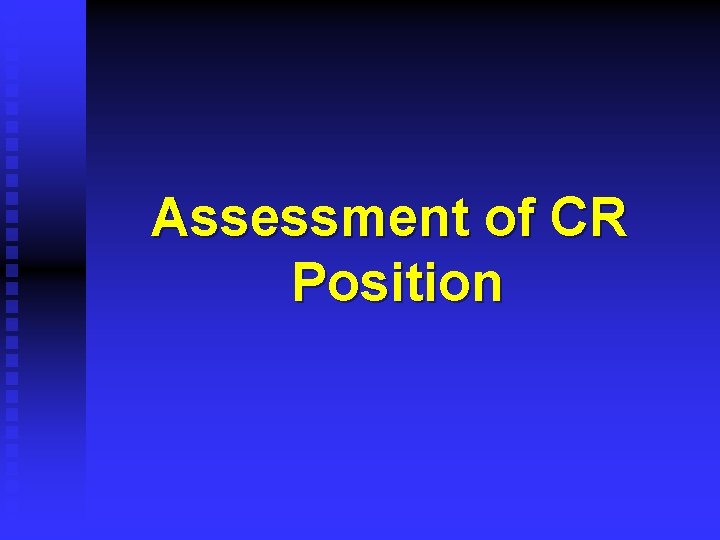 Assessment of CR Position